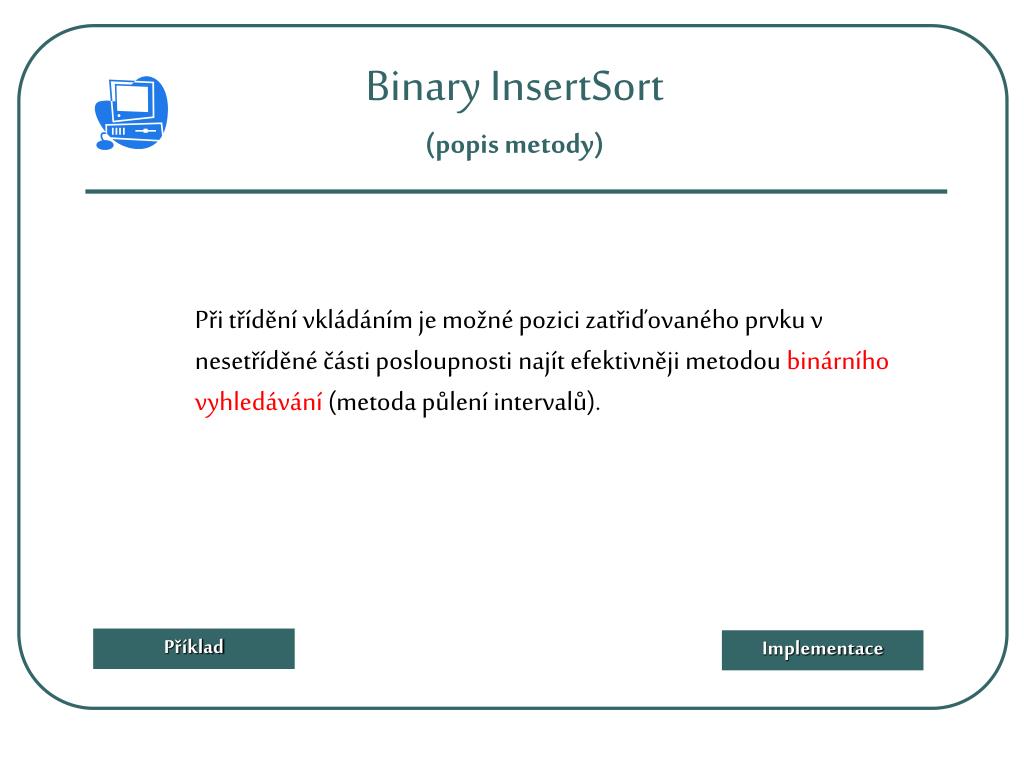 Binary InsertSort

(popis metody)

Při třídění vkládáním je možné pozici zatřiďovaného prvku v nesetříděné části posloupnosti najít efektivněji metodou binárního vyhledávání (metoda půlení intervalů).

Příklad

Implementace